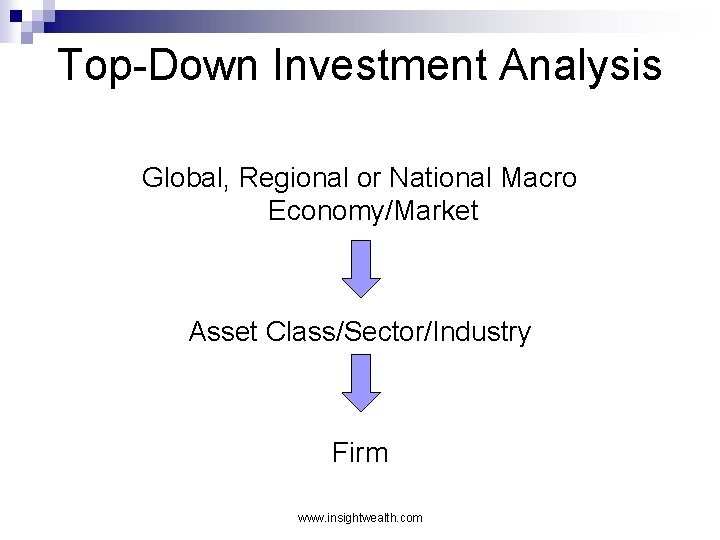 Top-Down Investment Analysis

Global, Regional or National Macro Economy/Market

Asset Class/Sector/Industry

Firm

www.insightwealth.com